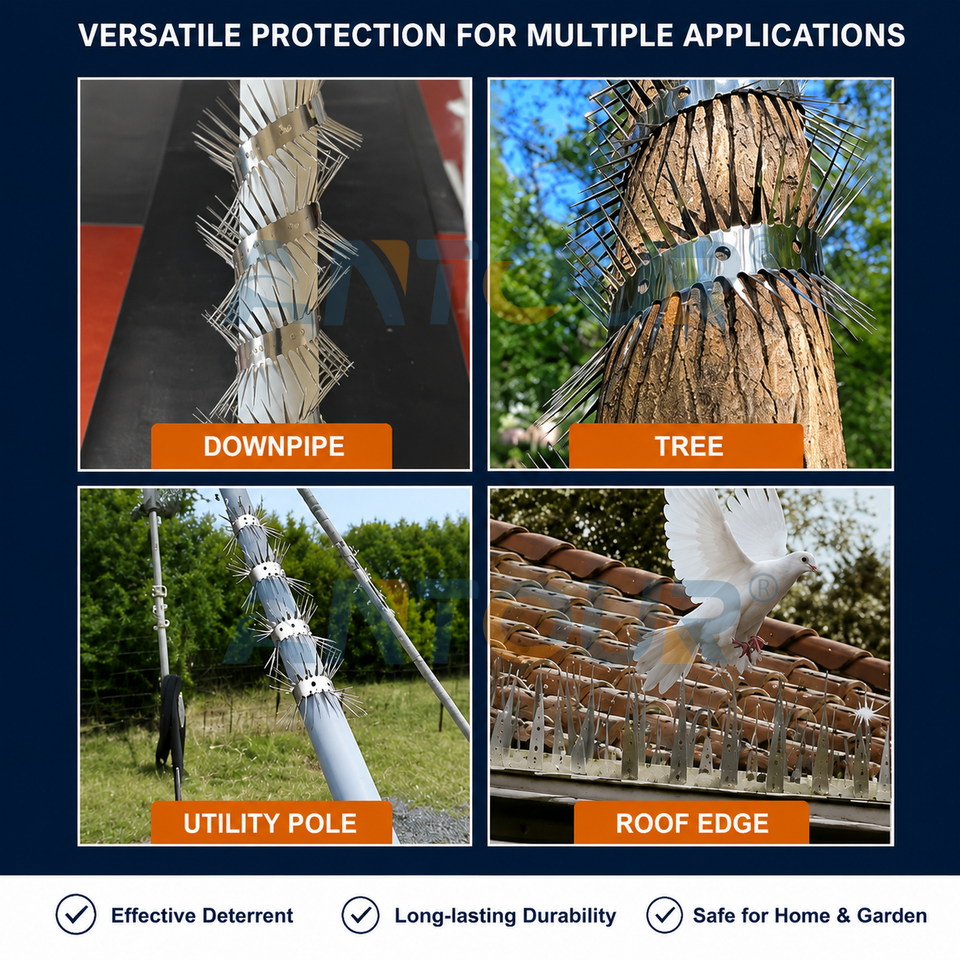 VERSATILE PROTECTION FOR MULTIPLE APPLICATIONS

DOWNPIPE

TREE

UTILITY POLE

ROOF EDGE

Effective Deterrent

Long-lasting Durability

Safe for Home & Garden